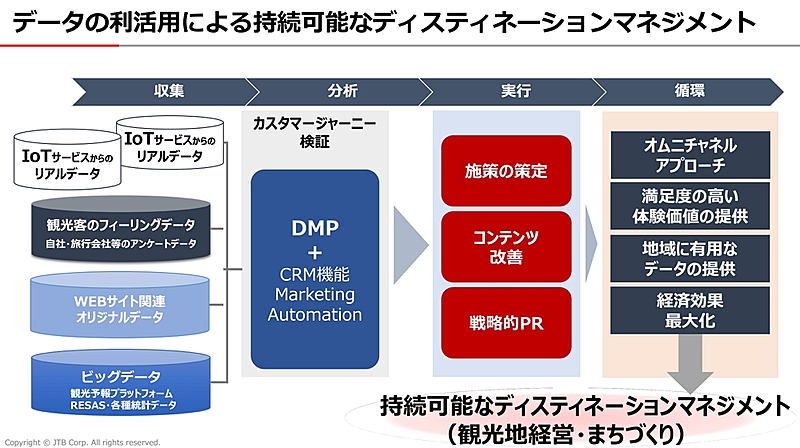 データの利活用による持続可能なディスティネーションマネジメント

収集

分析

実行

循環

IoTサービスからのリアルデータ

IoTサービスからのリアルデータ

観光客のフィーリングデータ
自社・旅行会社等のアンケートデータ

WEBサイト関連
オリジナルデータ

ビッグデータ
観光予報プラットフォーム
RESAS・各種統計データ

カスタマージャーニー検証

DMP
+
CRM機能
Marketing
Automation

施策の策定

コンテンツ改善

戦略的PR

オムニチャネルアプローチ

満足度の高い体験価値の提供

地域に有用なデータの提供

経済効果最大化

持続可能なディスティネーションマネジメント
（観光地経営・まちづくり）

Copyright © JTB Corp. All rights reserved.